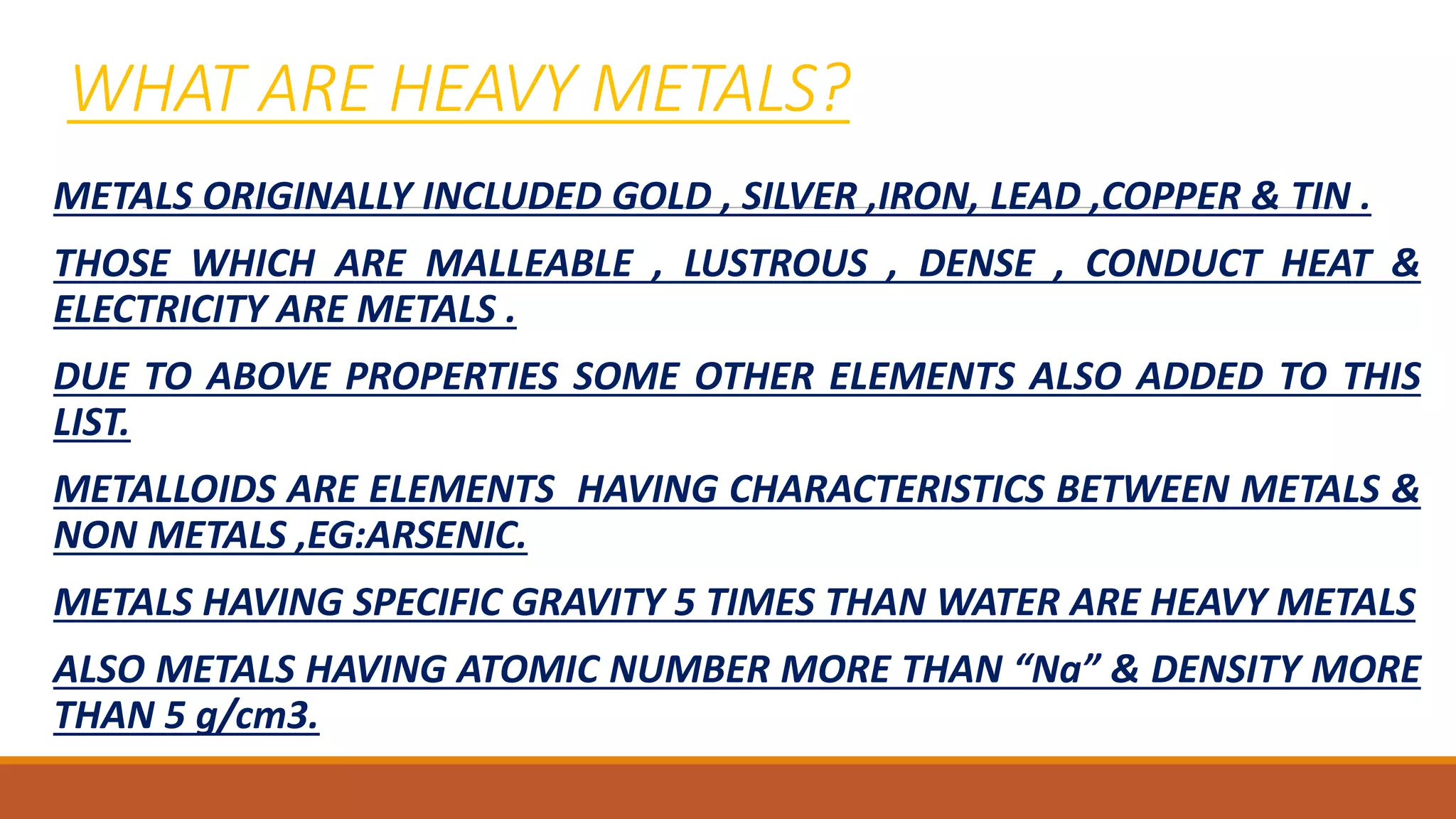 WHAT ARE HEAVY METALS?

METALS ORIGINALLY INCLUDED GOLD , SILVER ,IRON, LEAD ,COPPER & TIN .

THOSE WHICH ARE MALLEABLE , LUSTROUS , DENSE , CONDUCT HEAT & ELECTRICITY ARE METALS .

DUE TO ABOVE PROPERTIES SOME OTHER ELEMENTS ALSO ADDED TO THIS LIST.

METALLOIDS ARE ELEMENTS HAVING CHARACTERISTICS BETWEEN METALS & NON METALS ,EG:ARSENIC.

METALS HAVING SPECIFIC GRAVITY 5 TIMES THAN WATER ARE HEAVY METALS

ALSO METALS HAVING ATOMIC NUMBER MORE THAN “Na” & DENSITY MORE THAN 5 g/cm3.